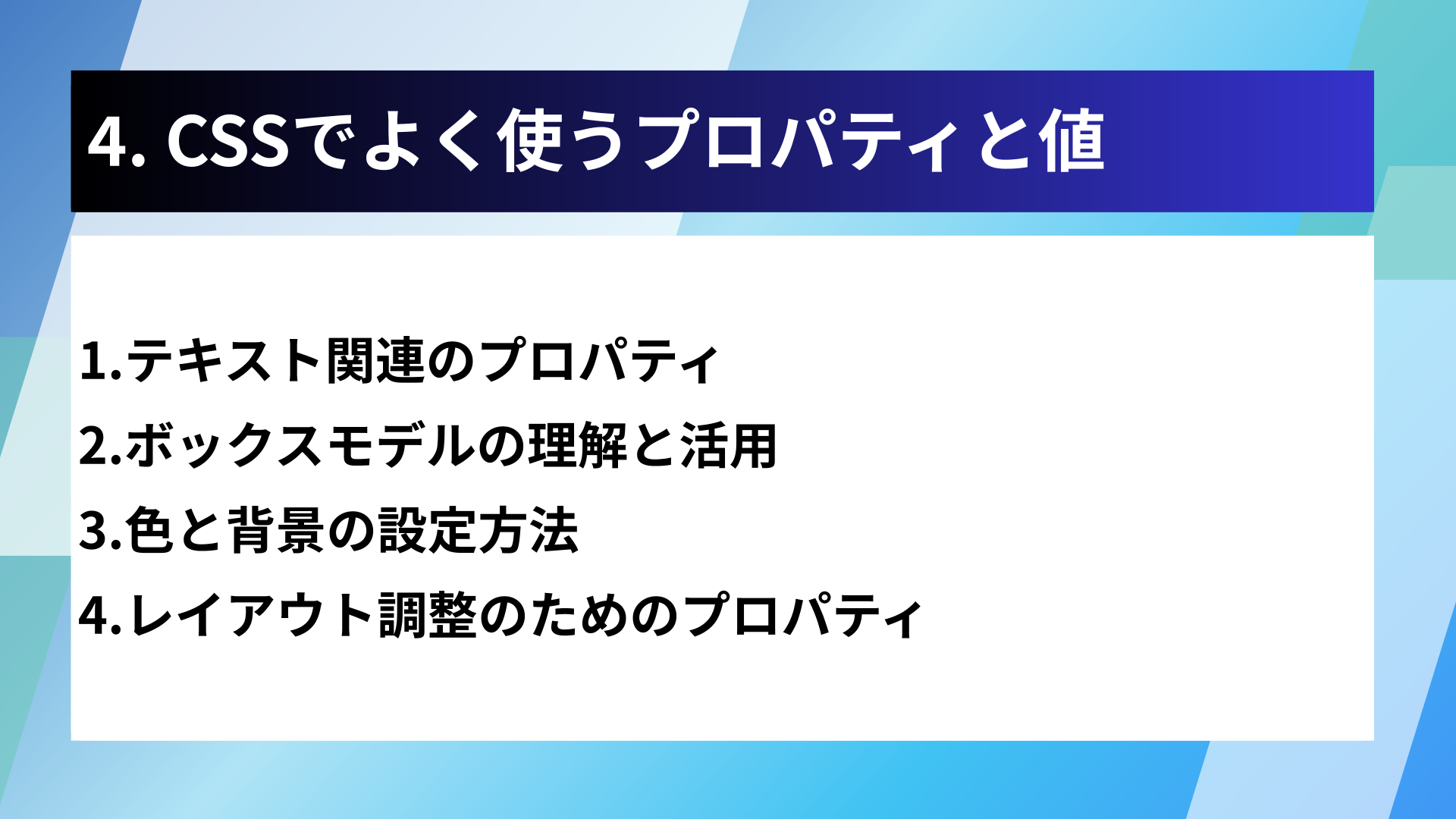 4. CSSでよく使うプロパティと値

1.テキスト関連のプロパティ

2.ボックスモデルの理解と活用

3.色と背景の設定方法

4.レイアウト調整のためのプロパティ